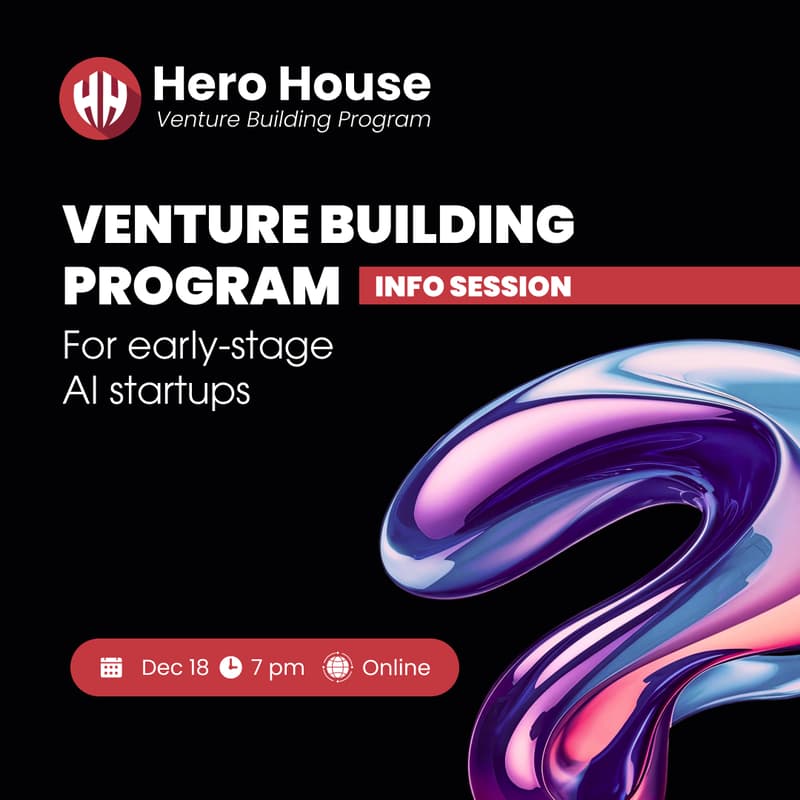 HH
Hero House
Venture Building Program

VENTURE BUILDING PROGRAM
INFO SESSION

For early-stage AI startups

Dec 18 7 pm Online